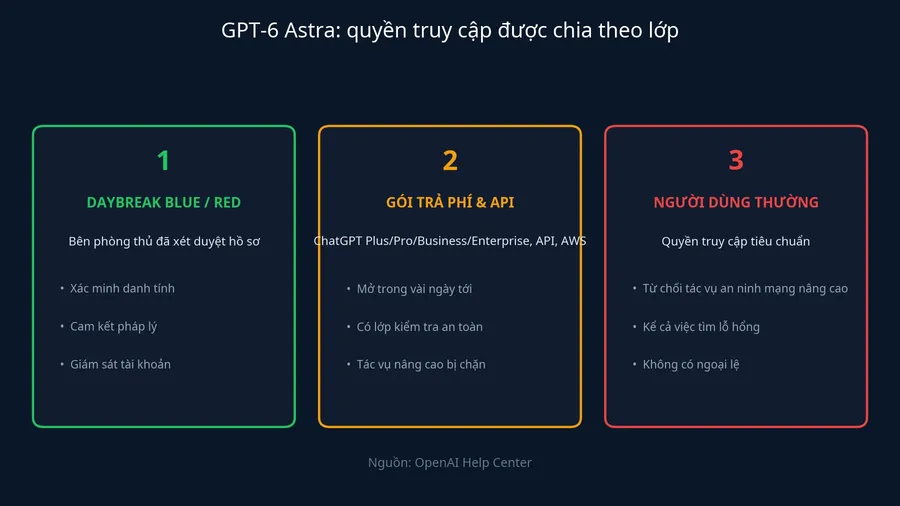 GPT-6 Astra: quyền truy cập được chia theo lớp

1

DAYBREAK BLUE / RED

Bên phòng thủ đã xét duyệt hồ sơ

• Xác minh danh tính

• Cam kết pháp lý

• Giám sát tài khoản

2

GÓI TRẢ PHÍ & API

ChatGPT Plus/Pro/Business/Enterprise, API, AWS

• Mở trong vài ngày tới

• Có lớp kiểm tra an toàn

• Tác vụ nâng cao bị chặn

3

NGƯỜI DÙNG THƯỜNG

Quyền truy cập tiêu chuẩn

• Từ chối tác vụ an ninh mạng nâng cao

• Kể cả việc tìm lỗ hổng

• Không có ngoại lệ

Nguồn: OpenAI Help Center